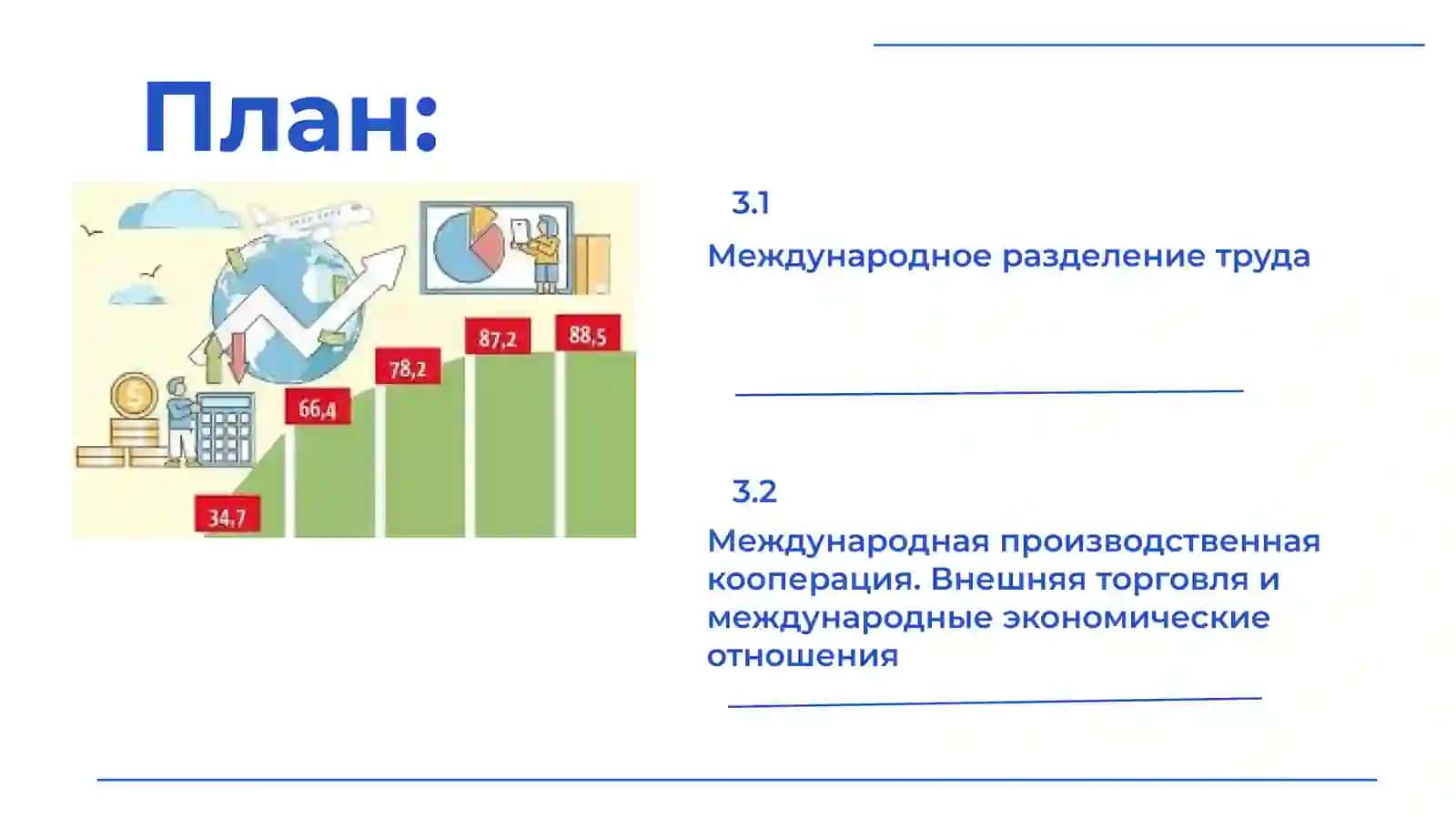 План:

34,7
66,4
78,2
87,2
88,5

3.1
Международное разделение труда

3.2
Международная производственная кооперация. Внешняя торговля и международные экономические отношения